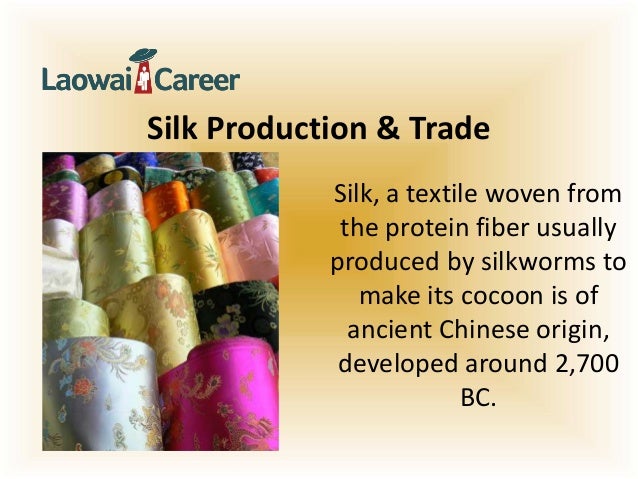 Laowai Career

Silk Production & Trade

Silk, a textile woven from the protein fiber usually produced by silkworms to make its cocoon is of ancient Chinese origin, developed around 2,700 BC.